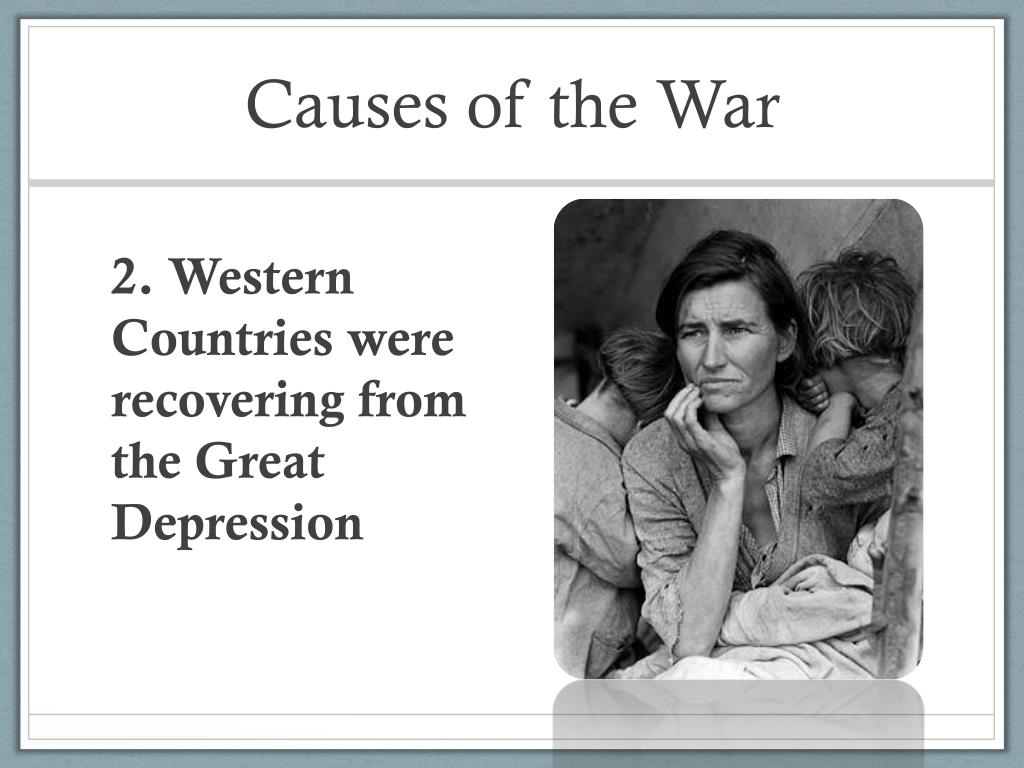 Causes of the War

2. Western Countries were recovering from the Great Depression